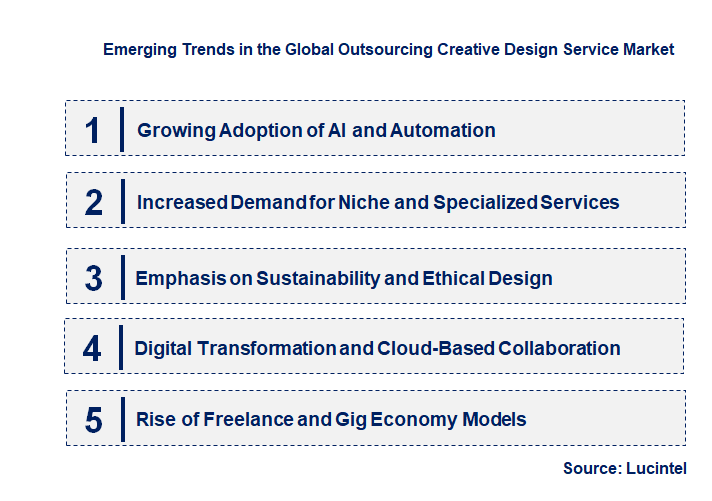 Emerging Trends in the Global Outsourcing Creative Design Service Market

1 Growing Adoption of AI and Automation

2 Increased Demand for Niche and Specialized Services

3 Emphasis on Sustainability and Ethical Design

4 Digital Transformation and Cloud-Based Collaboration

5 Rise of Freelance and Gig Economy Models

Source: Lucintel